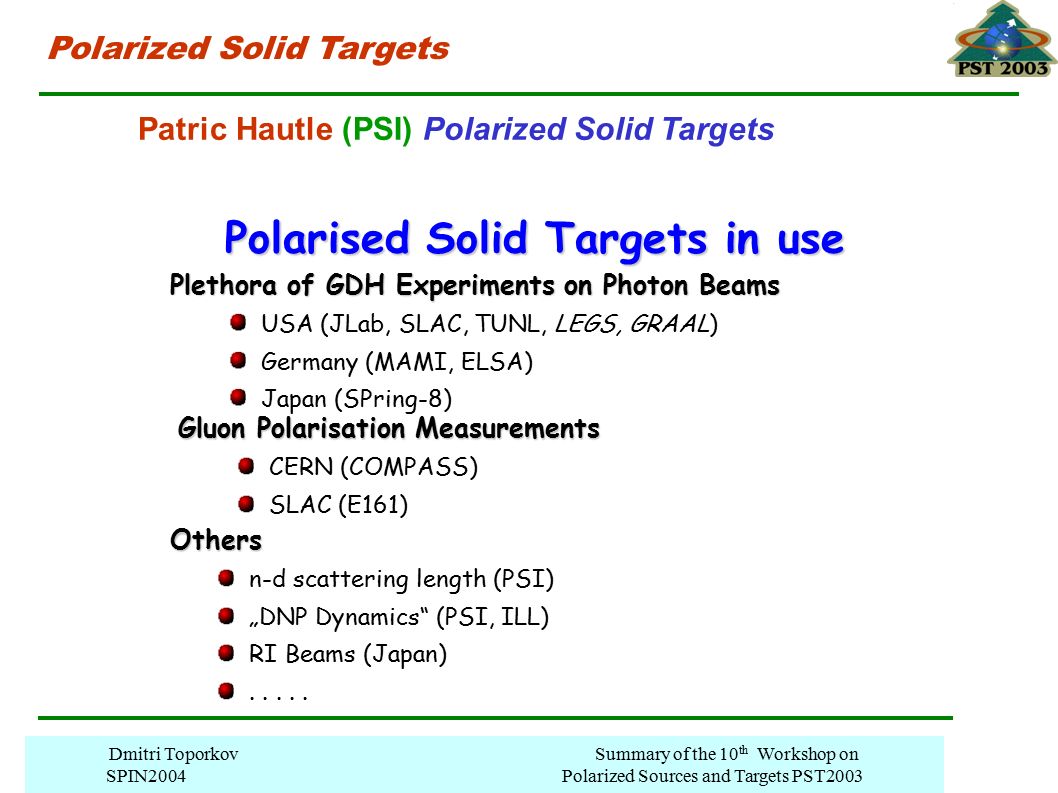 Polarized Solid Targets

PST 2003

Patric Hautle (PSI) Polarized Solid Targets

Polarised Solid Targets in use

Plethora of GDH Experiments on Photon Beams

USA (JLab, SLAC, TUNL, LEGS, GRAAL)

Germany (MAMI, ELSA)

Japan (SPring-8)

Gluon Polarisation Measurements

CERN (COMPASS)

SLAC (E161)

Others

n-d scattering length (PSI)

„DNP Dynamics“ (PSI, ILL)

RI Beams (Japan)

. . . . .

Dmitri Toporkov
SPIN2004

Summary of the 10$^{th}$ Workshop on
Polarized Sources and Targets PST2003